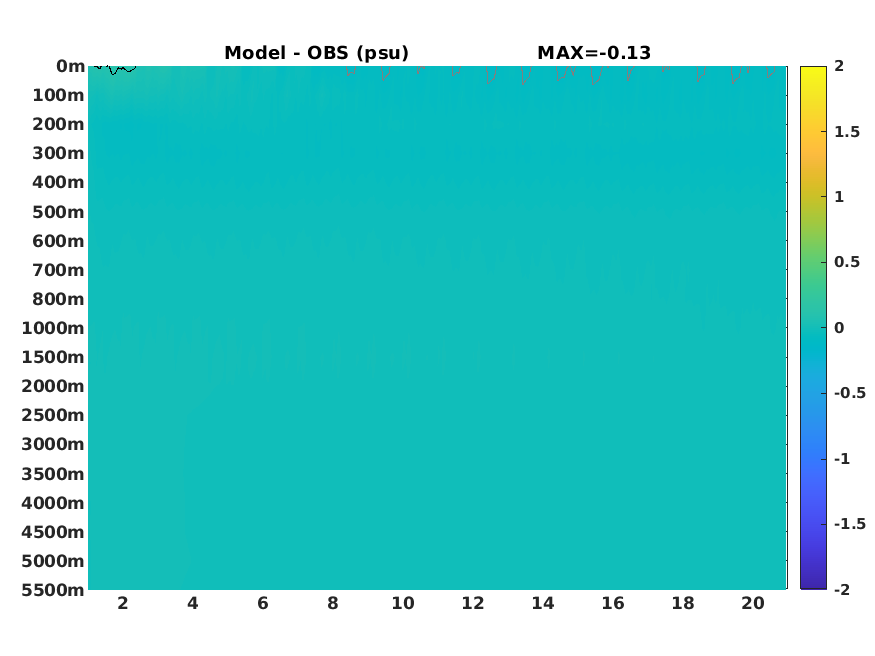 Model - OBS (psu) MAX=-0.13

0m
100m
200m
300m
400m
500m
600m
700m
800m
1000m
1500m
2000m
2500m
3000m
3500m
4000m
4500m
5000m
5500m

2 4 6 8 10 12 14 16 18 20

2
1.5
1
0.5
0
-0.5
-1
-1.5
-2